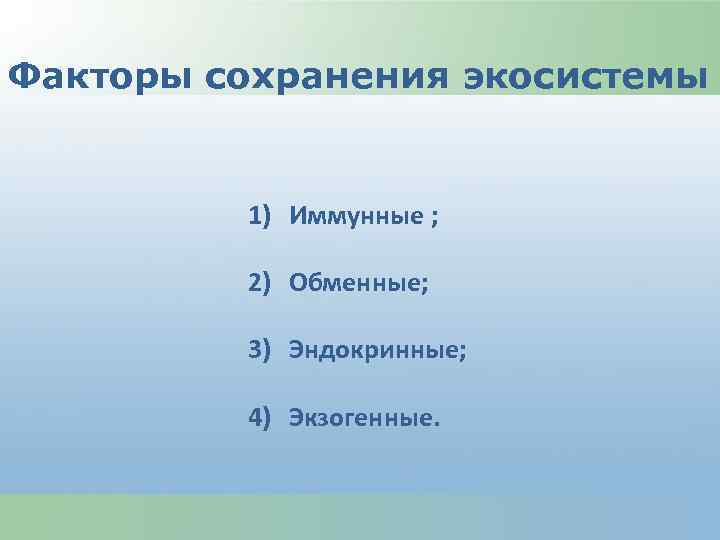 Факторы сохранения экосистемы

1) Иммунные ;

2) Обменные;

3) Эндокринные;

4) Экзогенные.